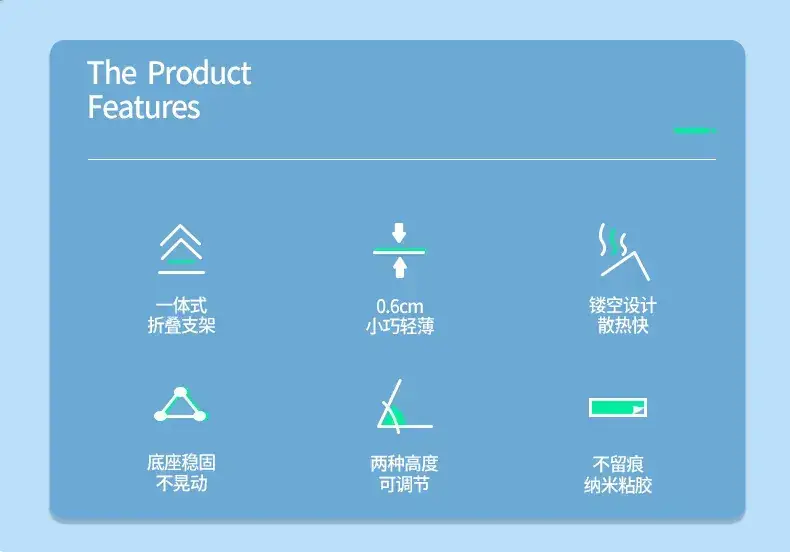 The Product
Features

一体式
折叠支架

0.6cm
小巧轻薄

镂空设计
散热快

底座稳固
不晃动

两种高度
可调节

不留痕
纳米粘胶